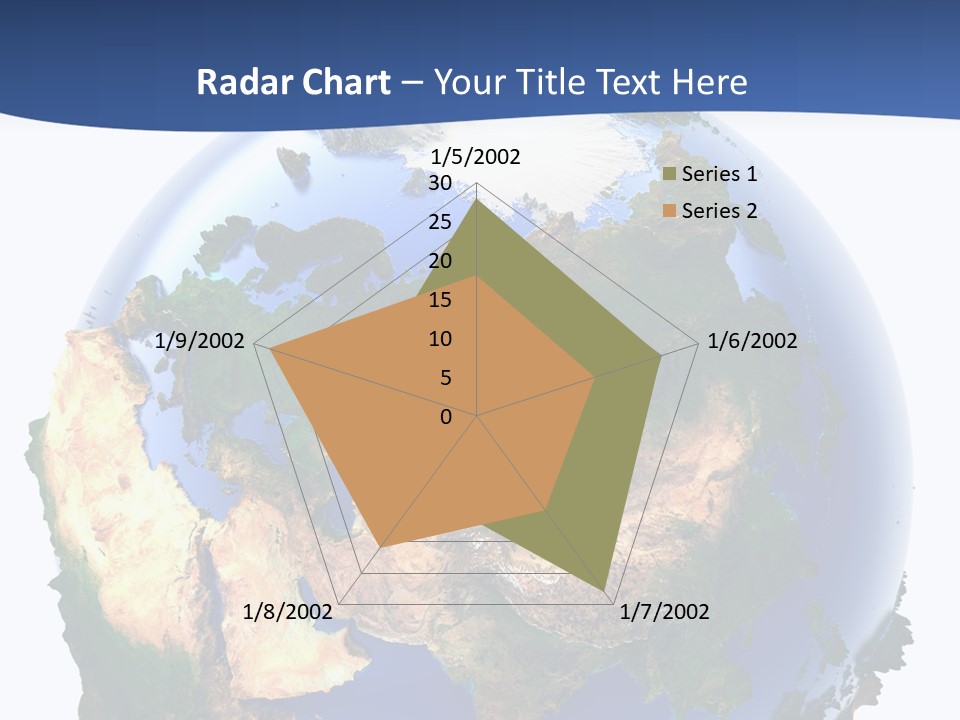 Radar Chart – Your Title Text Here

1/5/2002
30
25
20
15
10
5
0
1/6/2002
1/7/2002
1/8/2002
1/9/2002

Series 1
Series 2